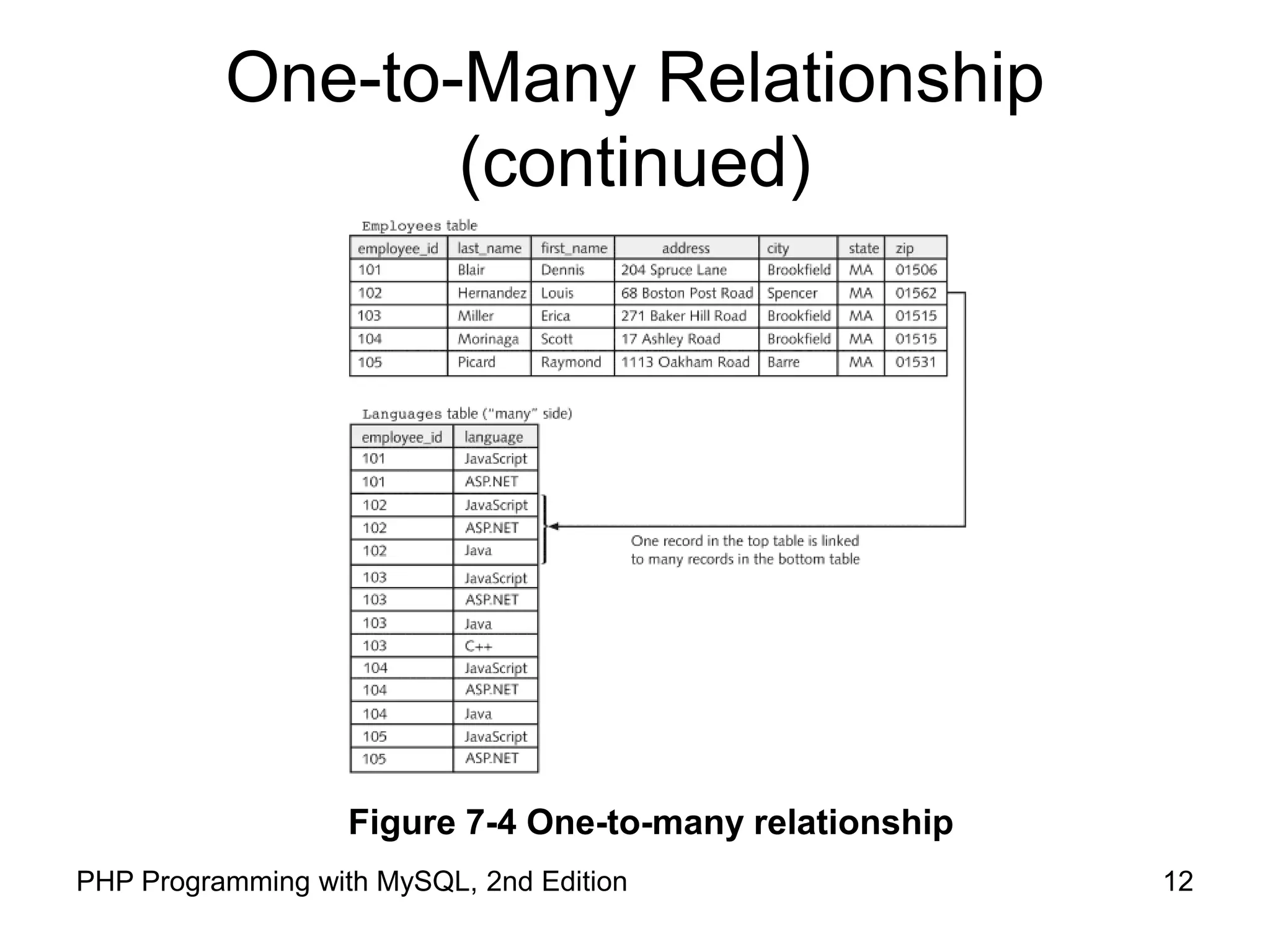 One-to-Many Relationship (continued)

Employees table

| employee_id | last_name | first_name | address | city | state | zip |
|---|---|---|---|---|---|---|
| 101 | Blair | Dennis | 204 Spruce Lane | Brookfield | MA | 01506 |
| 102 | Hernandez | Louis | 68 Boston Post Road | Spencer | MA | 01562 |
| 103 | Miller | Erica | 271 Baker Hill Road | Brookfield | MA | 01515 |
| 104 | Morinaga | Scott | 17 Ashley Road | Brookfield | MA | 01515 |
| 105 | Picard | Raymond | 1113 Oakham Road | Barre | MA | 01531 |

Languages table ("many" side)

| employee_id | language |
|---|---|
| 101 | JavaScript |
| 101 | ASP.NET |
| 102 | JavaScript |
| 102 | ASP.NET |
| 102 | Java |
| 103 | JavaScript |
| 103 | ASP.NET |
| 103 | Java |
| 103 | C++ |
| 104 | JavaScript |
| 104 | ASP.NET |
| 104 | Java |
| 105 | JavaScript |
| 105 | ASP.NET |

One record in the top table is linked to many records in the bottom table

Figure 7-4 One-to-many relationship

PHP Programming with MySQL, 2nd Edition

12